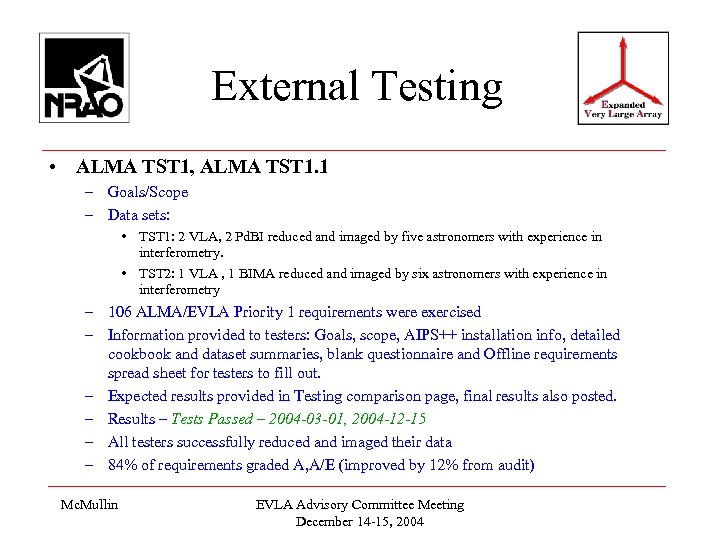 NRAO

External Testing

Expanded Very Large Array

• ALMA TST1, ALMA TST1.1
– Goals/Scope
– Data sets:
• TST1: 2 VLA, 2 PdBI reduced and imaged by five astronomers with experience in interferometry.
• TST2: 1 VLA , 1 BIMA reduced and imaged by six astronomers with experience in interferometry
– 106 ALMA/EVLA Priority 1 requirements were exercised
– Information provided to testers: Goals, scope, AIPS++ installation info, detailed cookbook and dataset summaries, blank questionnaire and Offline requirements spread sheet for testers to fill out.
– Expected results provided in Testing comparison page, final results also posted.
– Results – Tests Passed – 2004-03-01, 2004-12-15
– All testers successfully reduced and imaged their data
– 84% of requirements graded A,A/E (improved by 12% from audit)

McMullin

EVLA Advisory Committee Meeting
December 14-15, 2004